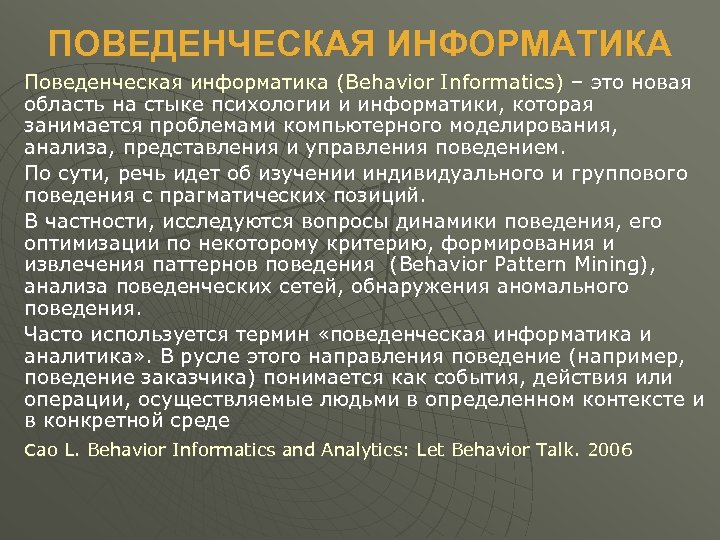 ПОВЕДЕНЧЕСКАЯ ИНФОРМАТИКА

Поведенческая информатика (Behavior Informatics) – это новая область на стыке психологии и информатики, которая занимается проблемами компьютерного моделирования, анализа, представления и управления поведением.

По сути, речь идет об изучении индивидуального и группового поведения с прагматических позиций.

В частности, исследуются вопросы динамики поведения, его оптимизации по некоторому критерию, формирования и извлечения паттернов поведения (Behavior Pattern Mining), анализа поведенческих сетей, обнаружения аномального поведения.

Часто используется термин «поведенческая информатика и аналитика». В русле этого направления поведение (например, поведение заказчика) понимается как события, действия или операции, осуществляемые людьми в определенном контексте и в конкретной среде

Cao L. Behavior Informatics and Analytics: Let Behavior Talk. 2006